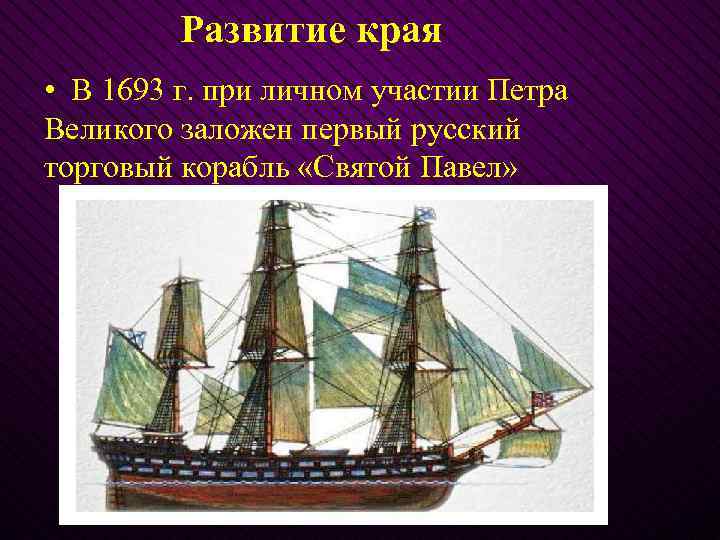 Развитие края

• В 1693 г. при личном участии Петра Великого заложен первый русский торговый корабль «Святой Павел»